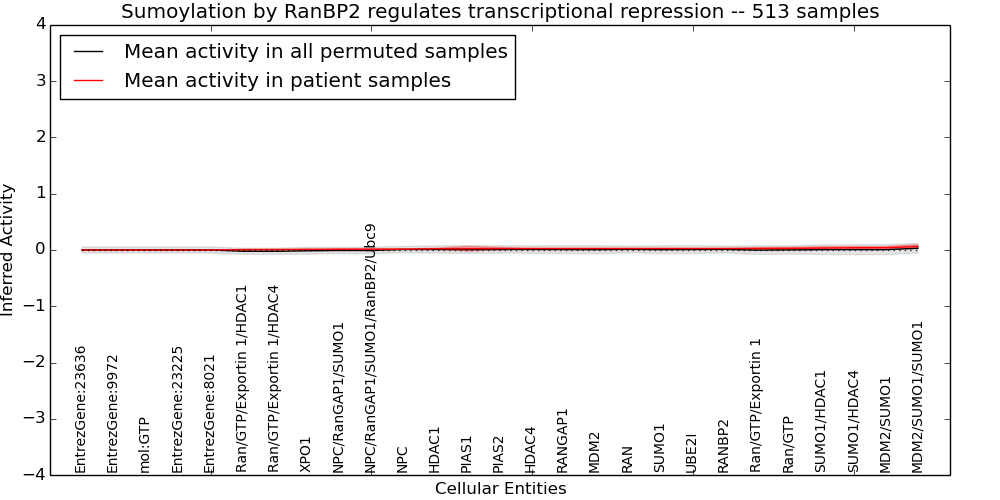 Sumoylation by RanBP2 regulates transcriptional repression -- 513 samples

Mean activity in all permuted samples
Mean activity in patient samples

Inferred Activity

4
3
2
1
0
−1
−2
−3
−4

EntrezGene:23636
EntrezGene:9972
mol:GTP
EntrezGene:23225
EntrezGene:8021
Ran/GTP/Exportin 1/HDAC1
Ran/GTP/Exportin 1/HDAC4
XPO1
NPC/RanGAP1/SUMO1
NPC/RanGAP1/SUMO1/RanBP2/Ubc9
NPC
HDAC1
PIAS1
PIAS2
HDAC4
RANGAP1
MDM2
RAN
SUMO1
UBE2I
RANBP2
Ran/GTP/Exportin 1
Ran/GTP
SUMO1/HDAC1
SUMO1/HDAC4
MDM2/SUMO1
MDM2/SUMO1/SUMO1

Cellular Entities